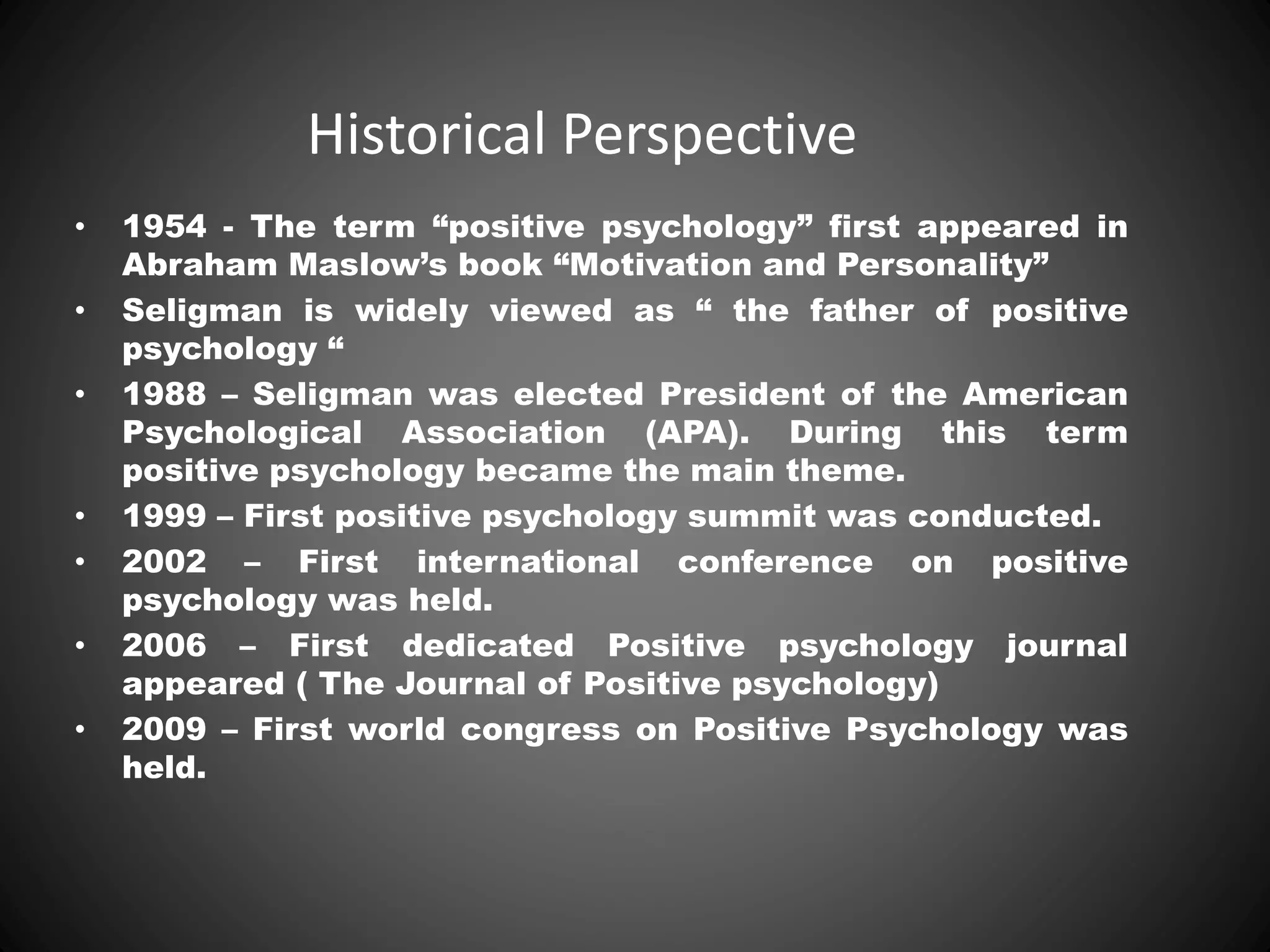 Historical Perspective

• 1954 - The term “positive psychology” first appeared in Abraham Maslow’s book “Motivation and Personality”
• Seligman is widely viewed as “ the father of positive psychology “
• 1988 – Seligman was elected President of the American Psychological Association (APA). During this term positive psychology became the main theme.
• 1999 – First positive psychology summit was conducted.
• 2002 – First international conference on positive psychology was held.
• 2006 – First dedicated Positive psychology journal appeared ( The Journal of Positive psychology)
• 2009 – First world congress on Positive Psychology was held.